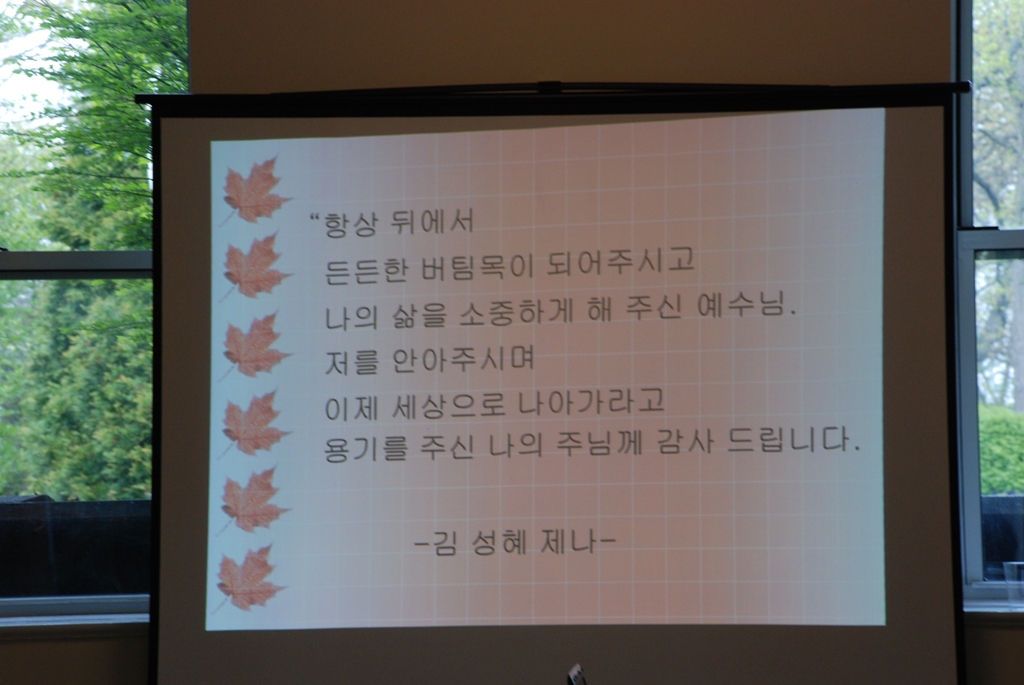 “항상 뒤에서
든든한 버팀목이 되어주시고
나의 삶을 소중하게 해 주신 예수님.
저를 안아주시며
이제 세상으로 나아가라고
용기를 주신 나의 주님께 감사 드립니다.

-김 성혜 제나-